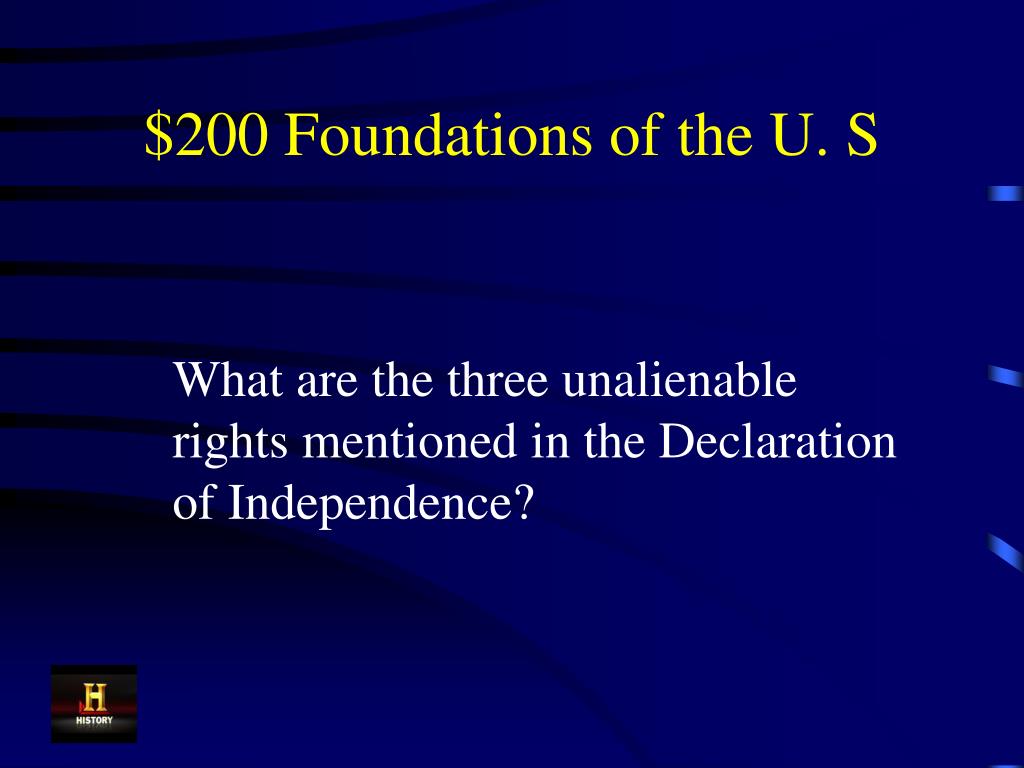 \$200 Foundations of the U. S

What are the three unalienable rights mentioned in the Declaration of Independence?

H
HISTORY